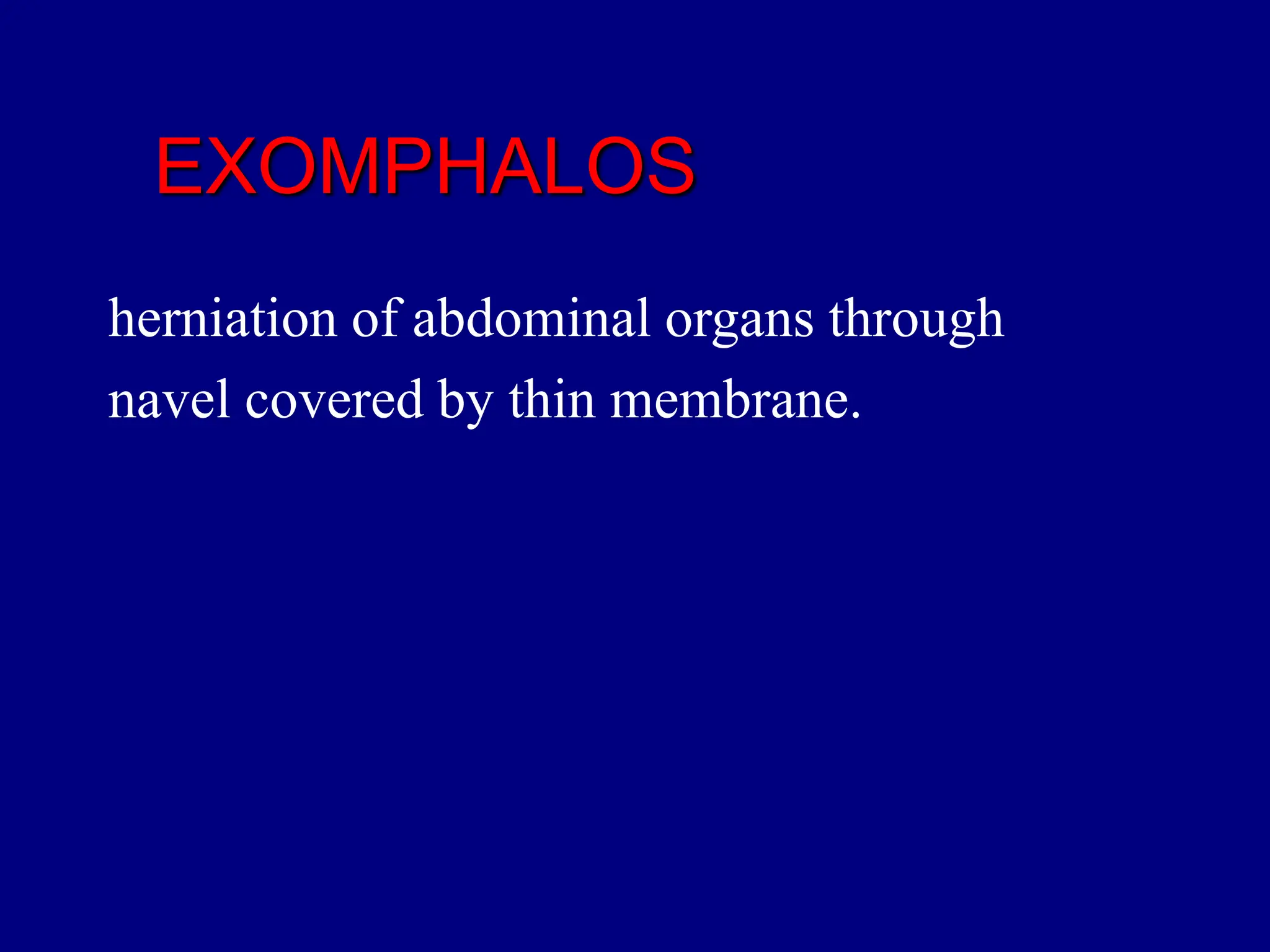 EXOMPHALOS

herniation of abdominal organs through navel covered by thin membrane.